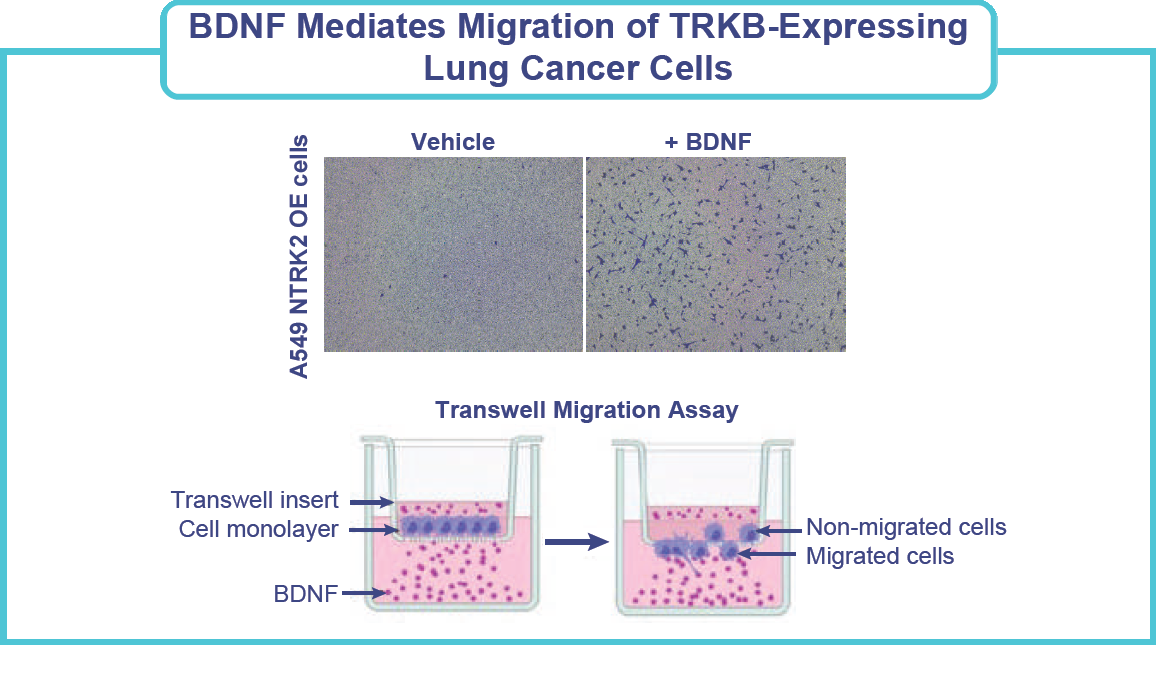 BDNF Mediates Migration of TRKB-Expressing Lung Cancer Cells

A549 NTRK2 OE cells

Vehicle

+ BDNF

Transwell Migration Assay

Transwell insert

Cell monolayer

BDNF

Non-migrated cells

Migrated cells